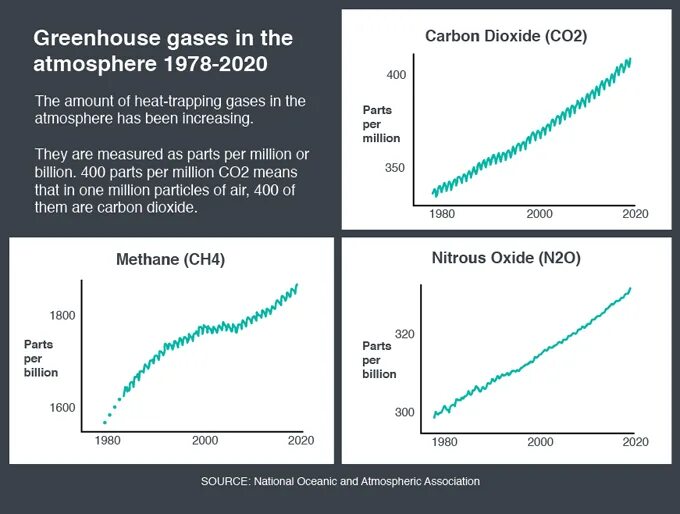 Greenhouse gases in the atmosphere 1978-2020

The amount of heat-trapping gases in the atmosphere has been increasing.

They are measured as parts per million or billion. 400 parts per million CO2 means that in one million particles of air, 400 of them are carbon dioxide.

Carbon Dioxide (CO2)

400

Parts per million

350

1980 2000 2020

Methane (CH4)

1800

Parts per billion

1600

1980 2000 2020

Nitrous Oxide (N2O)

320

Parts per billion

300

1980 2000 2020

SOURCE: National Oceanic and Atmospheric Association